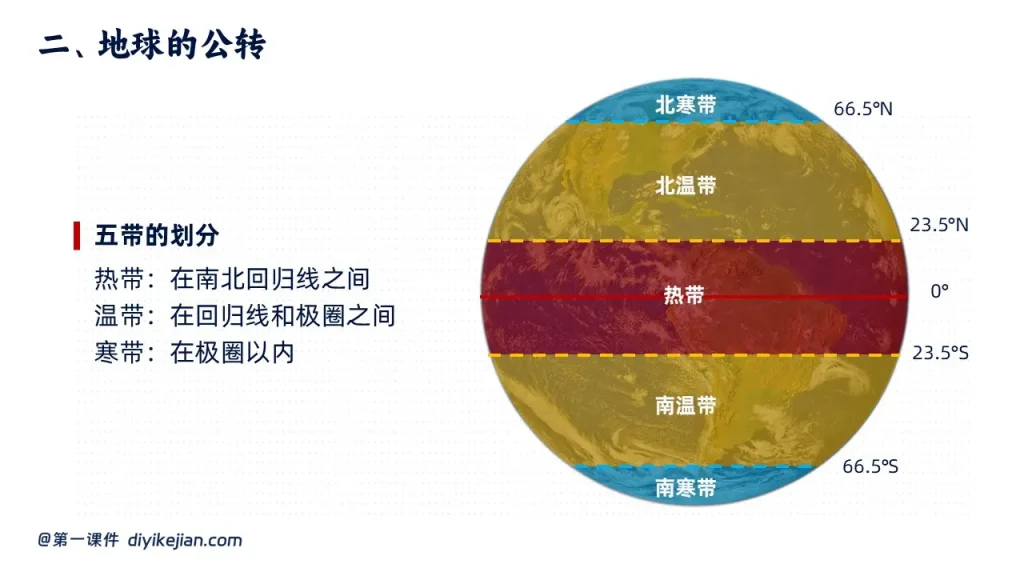 二、地球的公转

五带的划分

热带：在南北回归线之间
温带：在回归线和极圈之间
寒带：在极圈以内

北寒带
66.5°N
北温带
23.5°N
热带
0°
23.5°S
南温带
66.5°S
南寒带

@第一课件 diyikejian.com